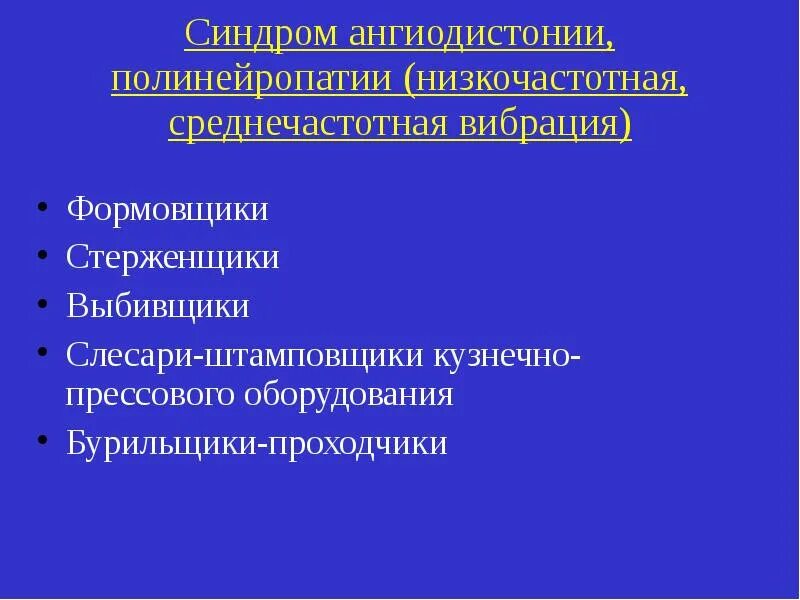 Синдром ангиодистонии, полинейропатии (низкочастотная, среднечастотная вибрация)

• Формовщики
• Стерженщики
• Выбивщики
• Слесари-штамповщики кузнечно-прессового оборудования
• Бурильщики-проходчики